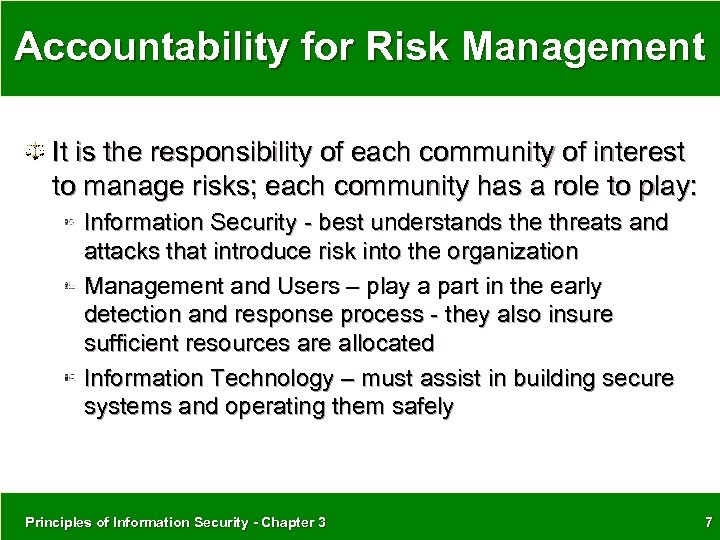 Accountability for Risk Management

It is the responsibility of each community of interest to manage risks; each community has a role to play:

Information Security - best understands the threats and attacks that introduce risk into the organization

Management and Users – play a part in the early detection and response process - they also insure sufficient resources are allocated

Information Technology – must assist in building secure systems and operating them safely

Principles of Information Security - Chapter 3

7